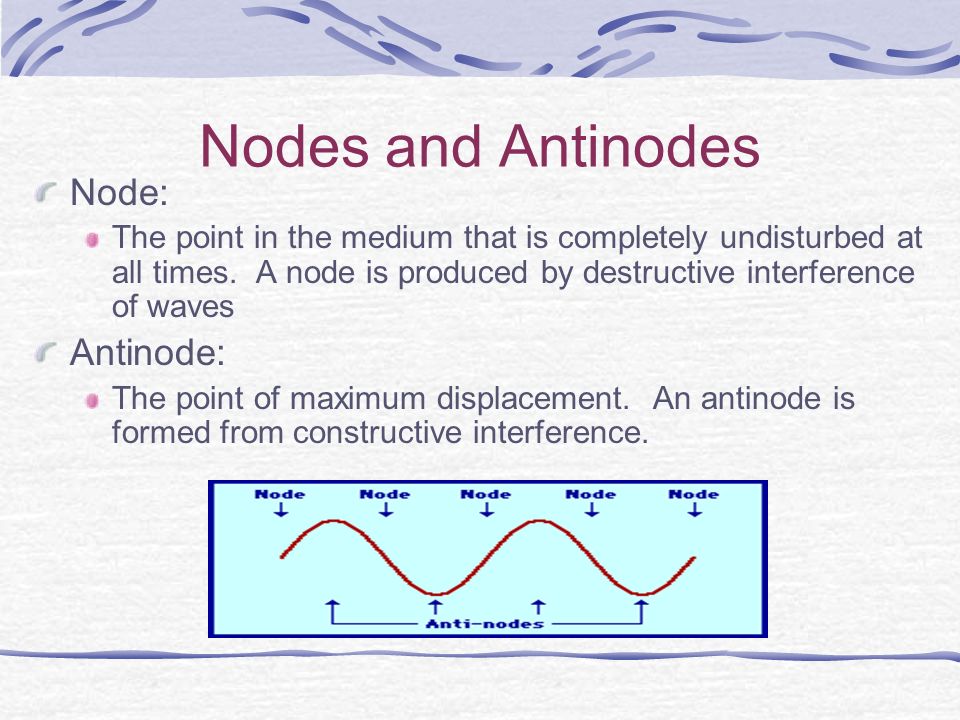 Nodes and Antinodes

Node:

The point in the medium that is completely undisturbed at all times. A node is produced by destructive interference of waves

Antinode:

The point of maximum displacement. An antinode is formed from constructive interference.

Node Node Node Node Node

Anti-nodes